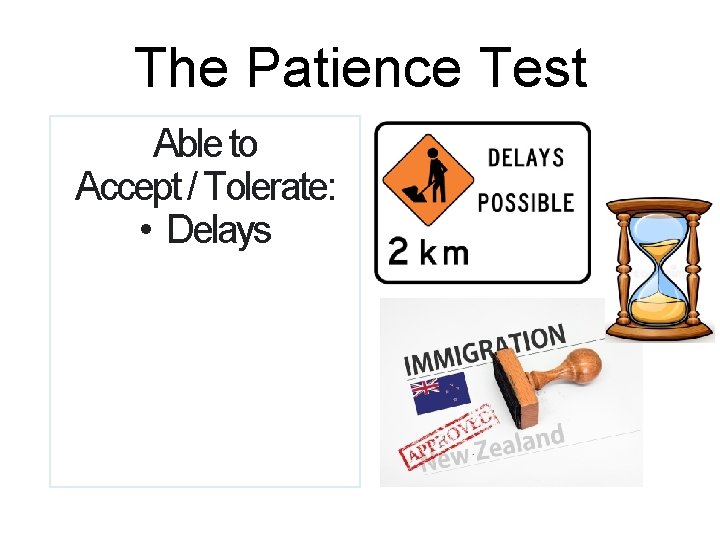 The Patience Test

Able to Accept / Tolerate:
• Delays

DELAYS POSSIBLE
2 km

IMMIGRATION
APPROVED
New Zealand